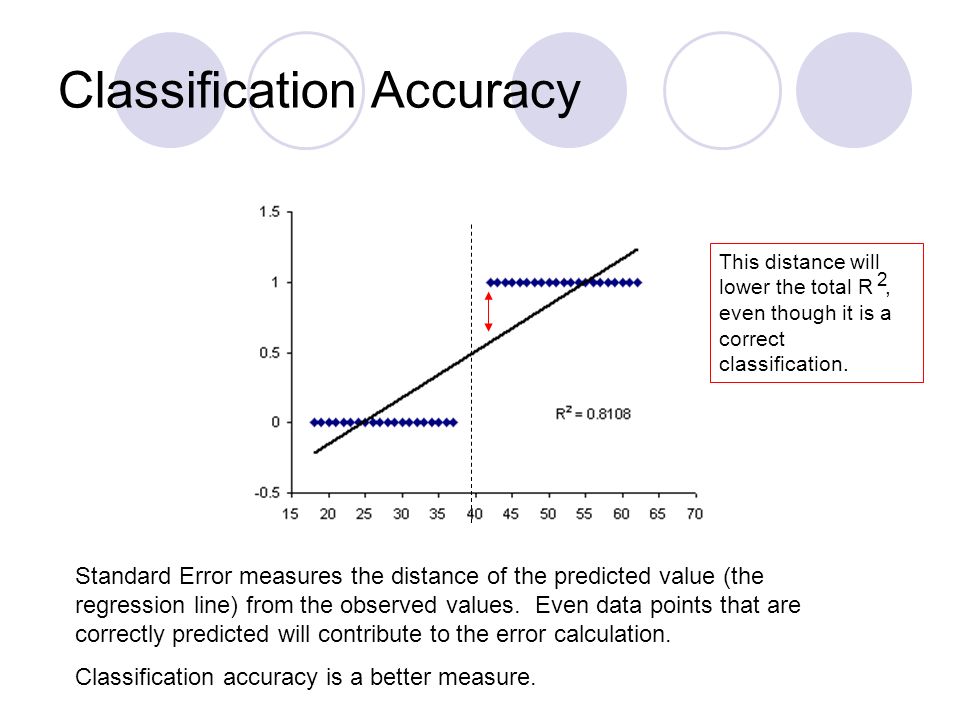 Classification Accuracy

1.5
1
0.5
0
-0.5
15 20 25 30 35 40 45 50 55 60 65 70

$R^2 = 0.8108$

This distance will lower the total $R^2$, even though it is a correct classification.

Standard Error measures the distance of the predicted value (the regression line) from the observed values. Even data points that are correctly predicted will contribute to the error calculation.

Classification accuracy is a better measure.